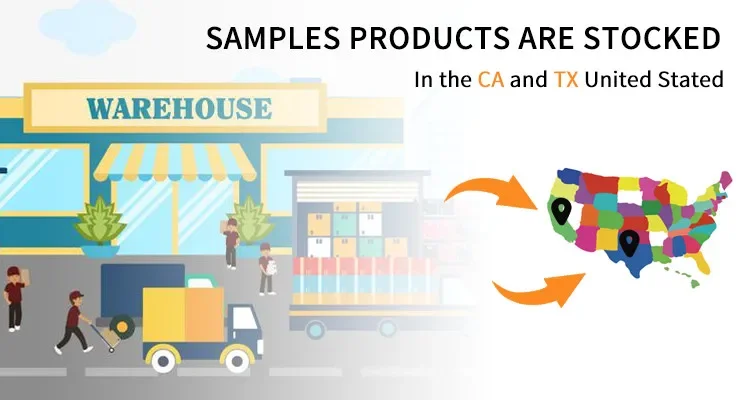 SAMPLES PRODUCTS ARE STOCKED

In the CA and TX United Stated

WAREHOUSE